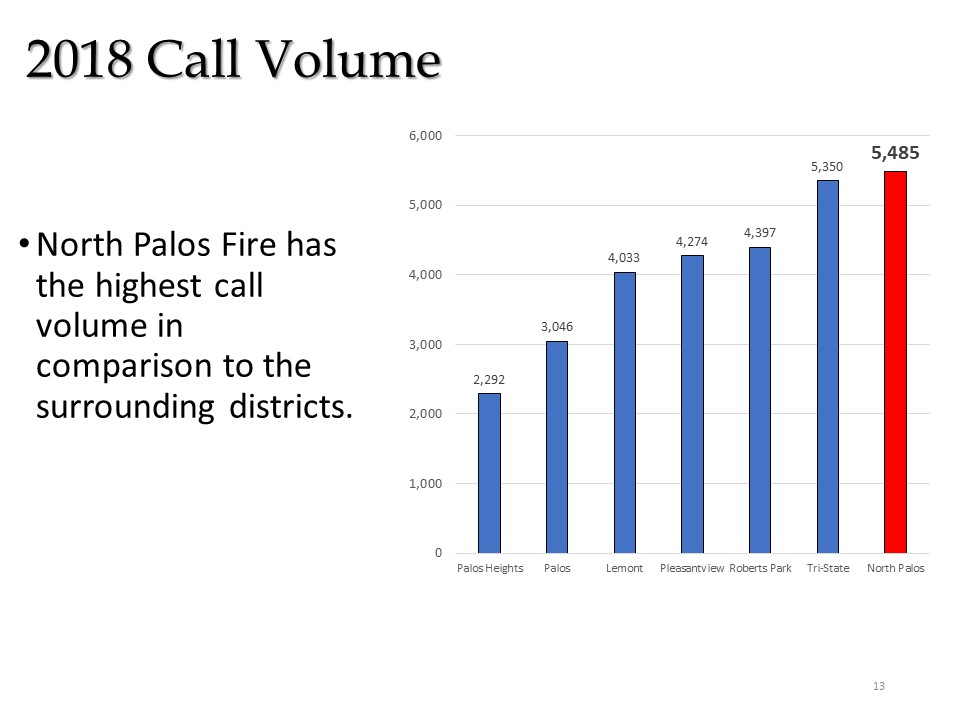 2018 Call Volume

• North Palos Fire has the highest call volume in comparison to the surrounding districts.

6,000
5,000
4,000
3,000
2,000
1,000
0

2,292
3,046
4,033
4,274
4,397
5,350
5,485

Palos Heights
Palos
Lemont
Pleasantview
Roberts Park
Tri-State
North Palos

13